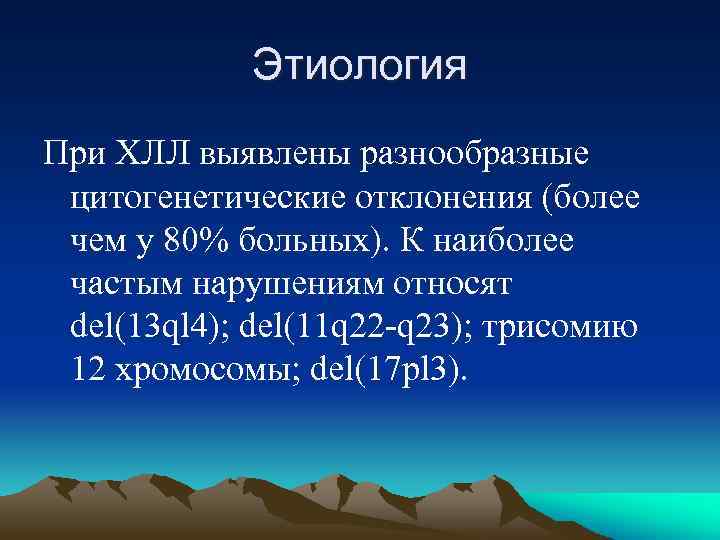 Этиология

При ХЛЛ выявлены разнообразные цитогенетические отклонения (более чем у 80% больных). К наиболее частым нарушениям относят del(13ql4); del(11q22-q23); трисомию 12 хромосомы; del(17pl3).